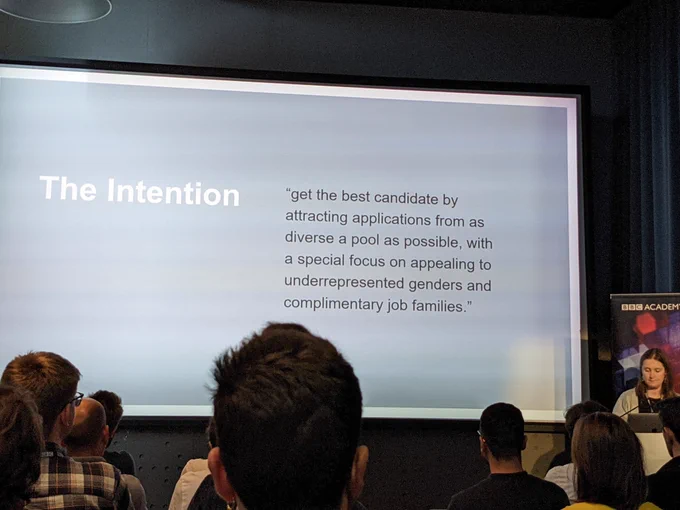 The Intention

“get the best candidate by attracting applications from as diverse a pool as possible, with a special focus on appealing to underrepresented genders and complimentary job families.”

BBC ACADEM